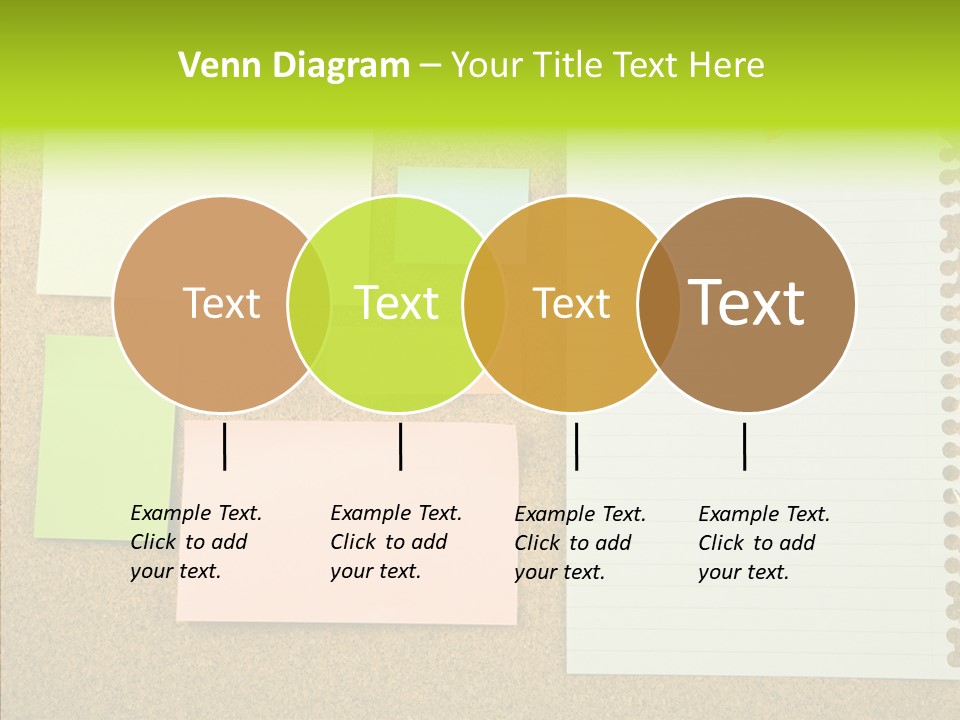 Venn Diagram – Your Title Text Here

Text

Text

Text

Text

Example Text. Click to add your text.

Example Text. Click to add your text.

Example Text. Click to add your text.

Example Text. Click to add your text.